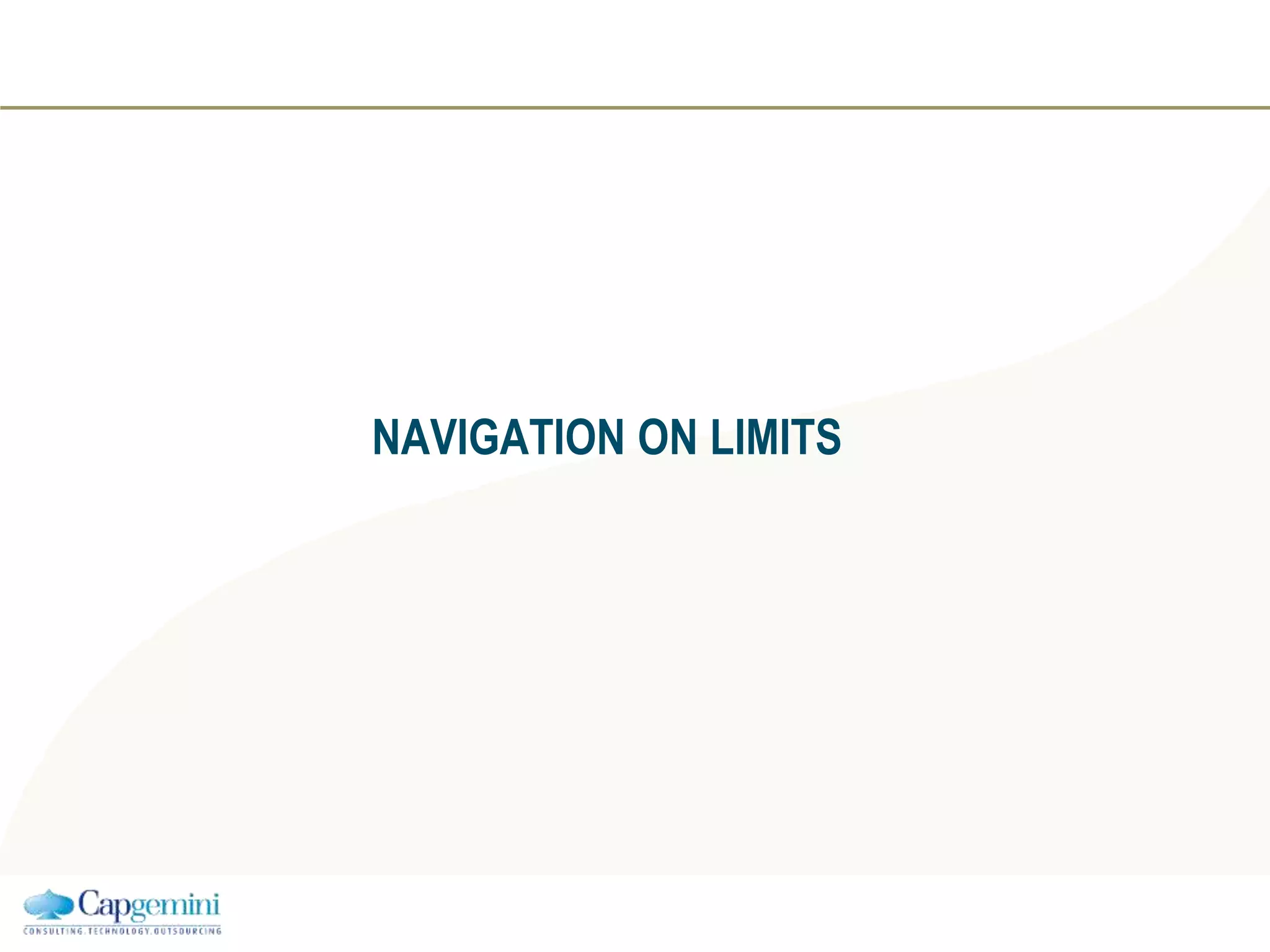 NAVIGATION ON LIMITS

Capgemini
CONSULTING.TECHNOLOGY.OUTSOURCING